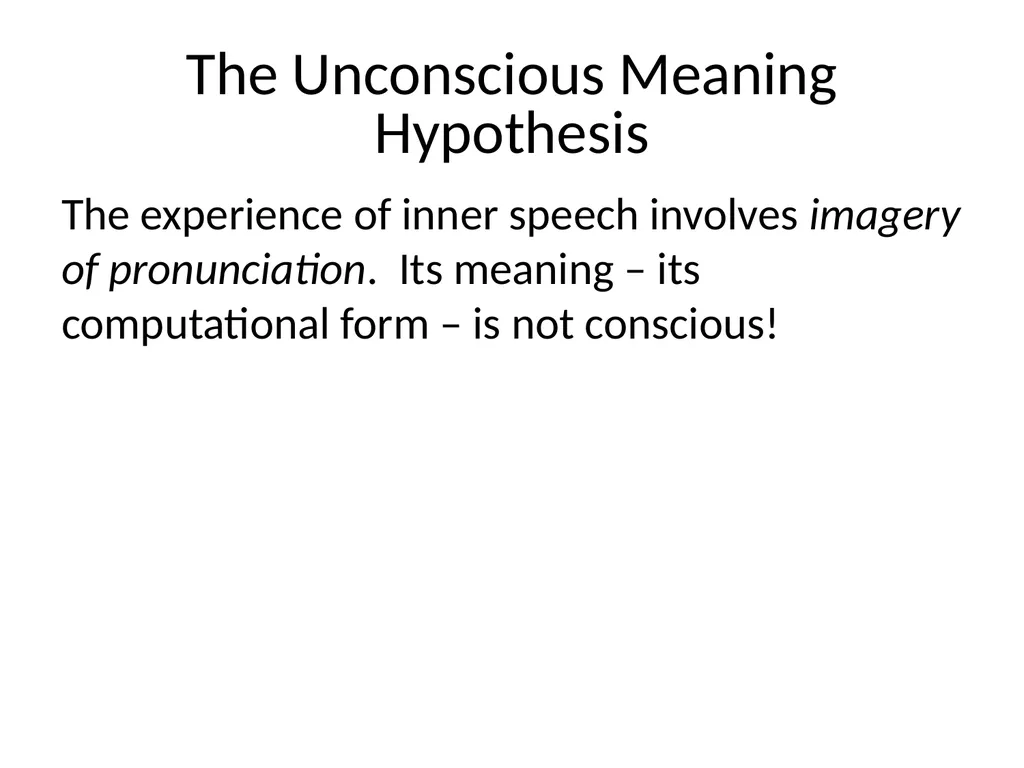 The Unconscious Meaning Hypothesis

The experience of inner speech involves imagery of pronunciation. Its meaning – its computational form – is not conscious!